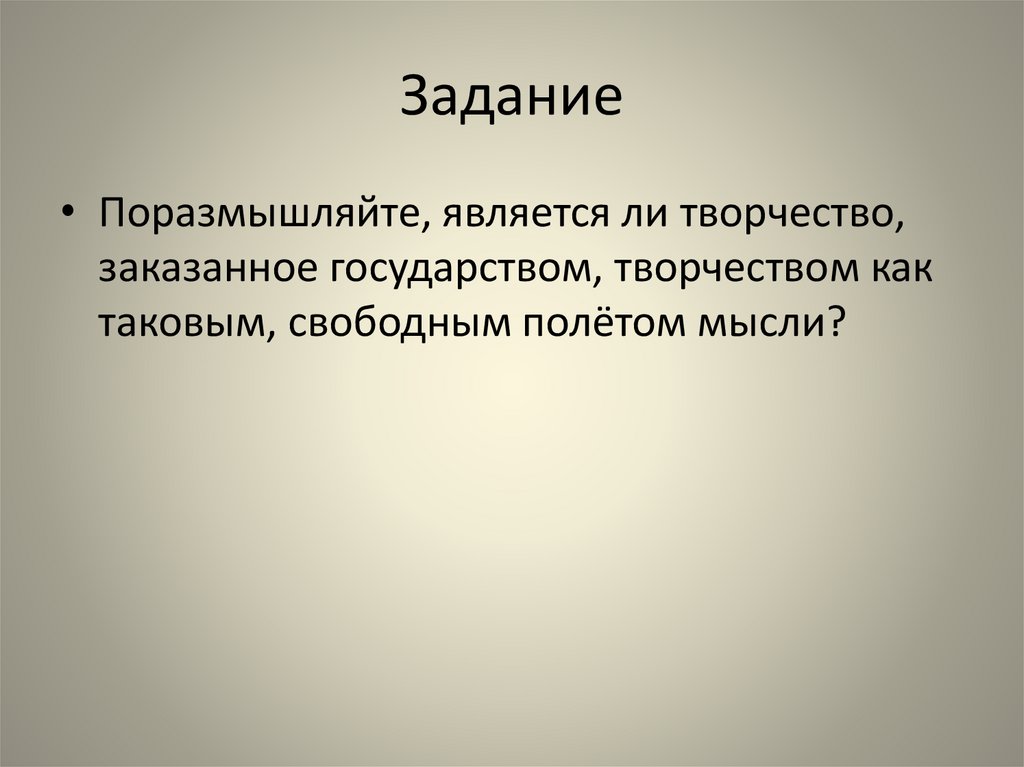 Задание

• Поразмышляйте, является ли творчество, заказанное государством, творчеством как таковым, свободным полётом мысли?